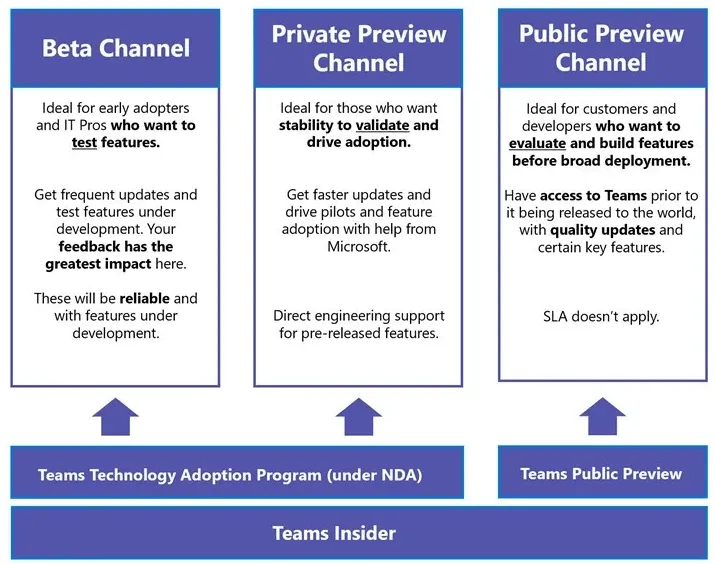 Beta Channel

Ideal for early adopters and IT Pros who want to test features.

Get frequent updates and test features under development. Your feedback has the greatest impact here.

These will be reliable and with features under development.

Private Preview Channel

Ideal for those who want stability to validate and drive adoption.

Get faster updates and drive pilots and feature adoption with help from Microsoft.

Direct engineering support for pre-released features.

Public Preview Channel

Ideal for customers and developers who want to evaluate and build features before broad deployment.

Have access to Teams prior to it being released to the world, with quality updates and certain key features.

SLA doesn't apply.

Teams Technology Adoption Program (under NDA)

Teams Public Preview

Teams Insider